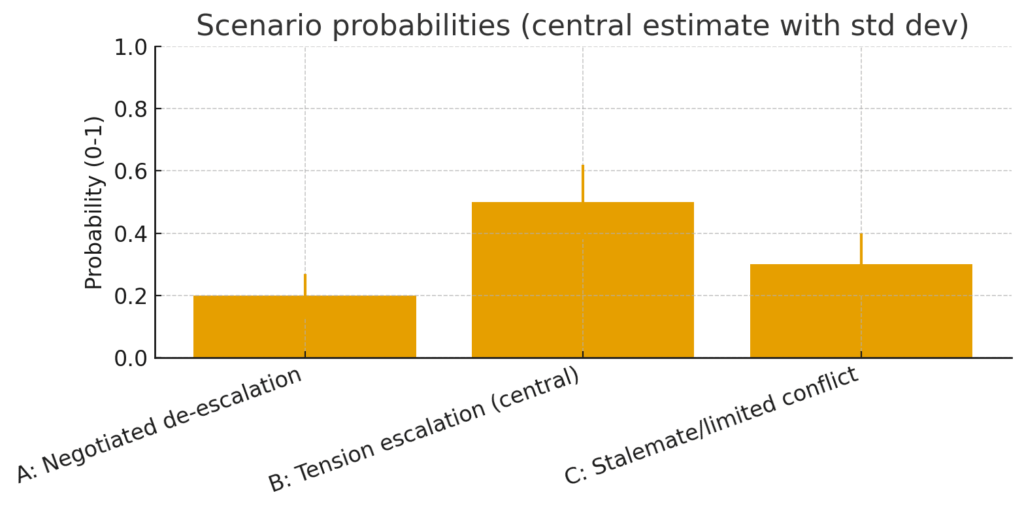 Scenario probabilities (central estimate with std dev)

Probability (0-1)

1.0
0.8
0.6
0.4
0.2
0.0

A: Negotiated de-escalation
B: Tension escalation (central)
C: Stalemate/limited conflict